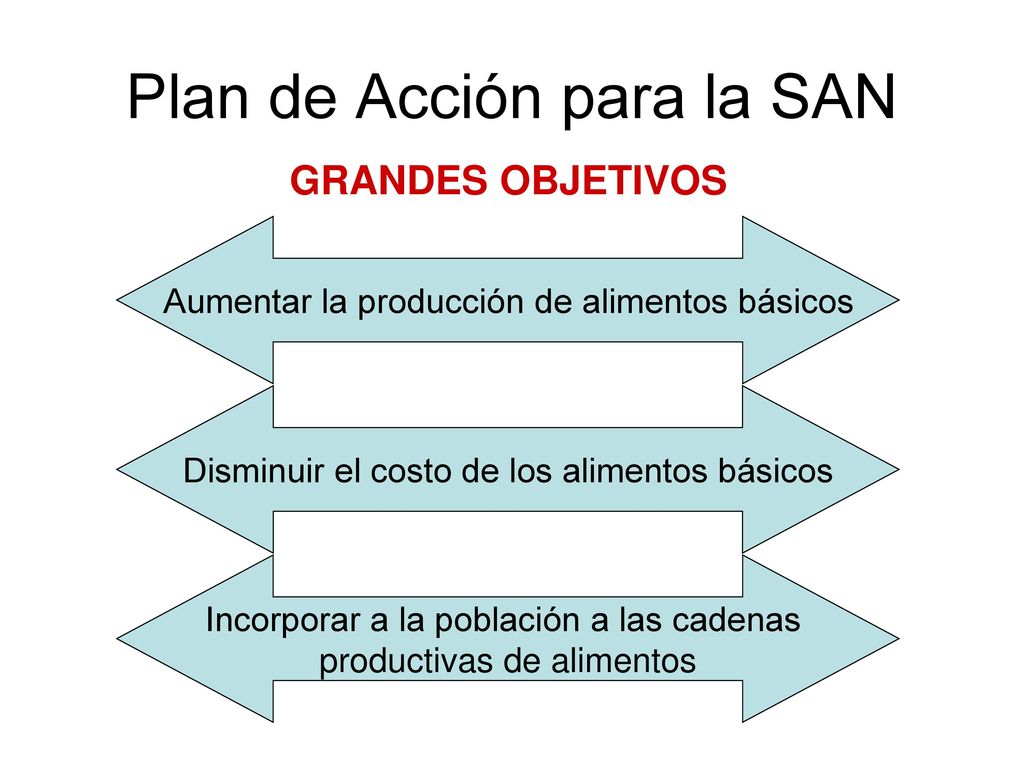 Plan de Acción para la SAN

GRANDES OBJETIVOS

Aumentar la producción de alimentos básicos

Disminuir el costo de los alimentos básicos

Incorporar a la población a las cadenas productivas de alimentos